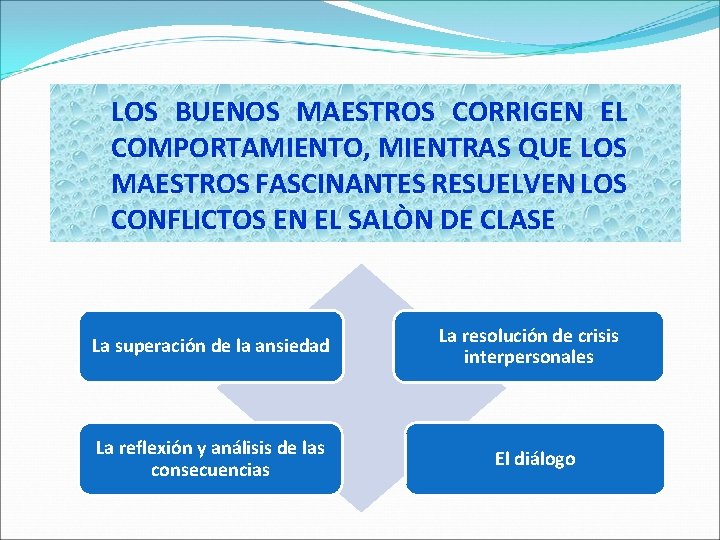 LOS BUENOS MAESTROS CORRIGEN EL COMPORTAMIENTO, MIENTRAS QUE LOS MAESTROS FASCINANTES RESUELVEN LOS CONFLICTOS EN EL SALÒN DE CLASE

La superación de la ansiedad

La resolución de crisis interpersonales

La reflexión y análisis de las consecuencias

El diálogo